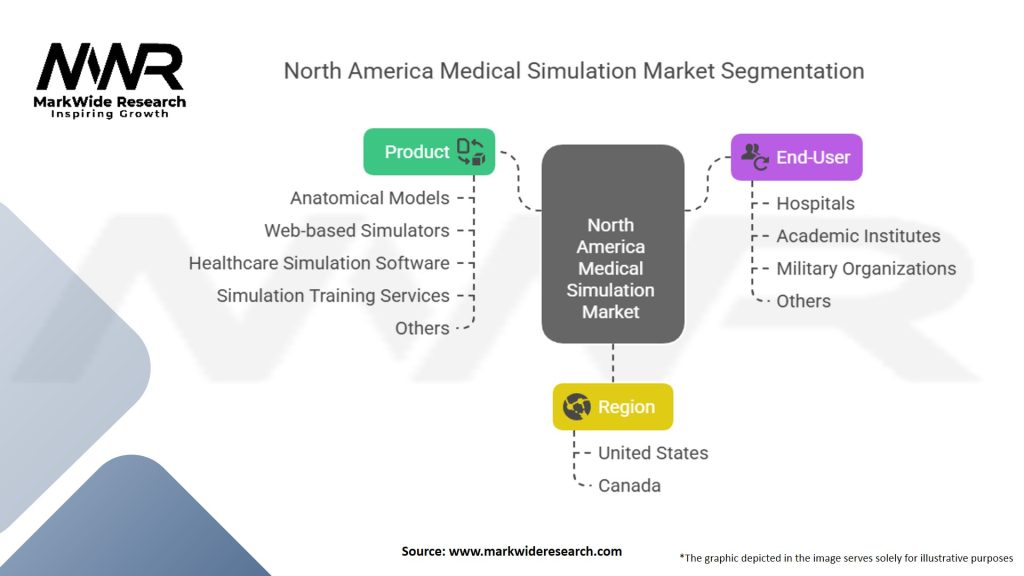 MWR
MarkWide Research
Inspiring Growth

North America Medical Simulation Market Segmentation

Product

Anatomical Models
Web-based Simulators
Healthcare Simulation Software
Simulation Training Services
Others

North America Medical Simulation Market

End-User

Hospitals
Academic Institutes
Military Organizations
Others

Region

United States
Canada

Source: www.markwideresearch.com

*The graphic depicted in the image serves solely for illustrative purposes